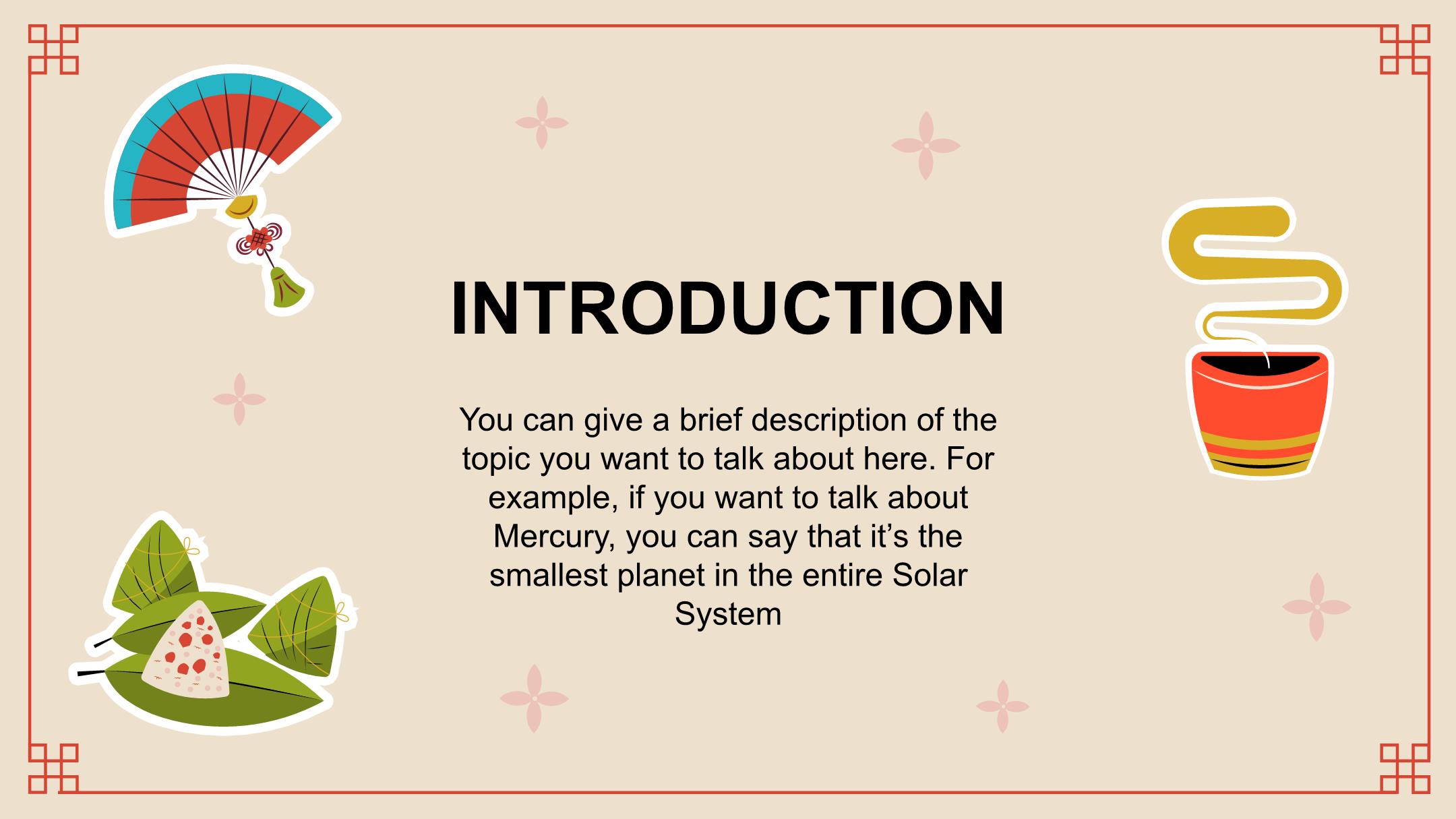 INTRODUCTION

You can give a brief description of the topic you want to talk about here. For example, if you want to talk about Mercury, you can say that it’s the smallest planet in the entire Solar System